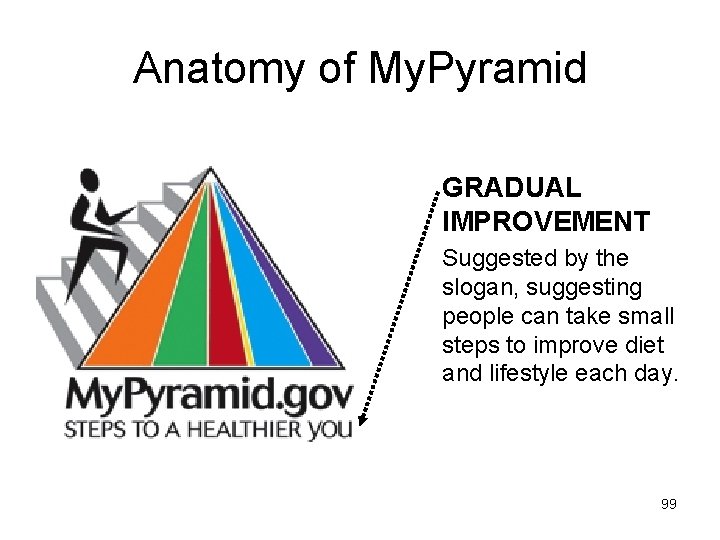 Anatomy of MyPyramid

MyPyramid.gov
STEPS TO A HEALTHIER YOU

GRADUAL IMPROVEMENT

Suggested by the slogan, suggesting people can take small steps to improve diet and lifestyle each day.

99